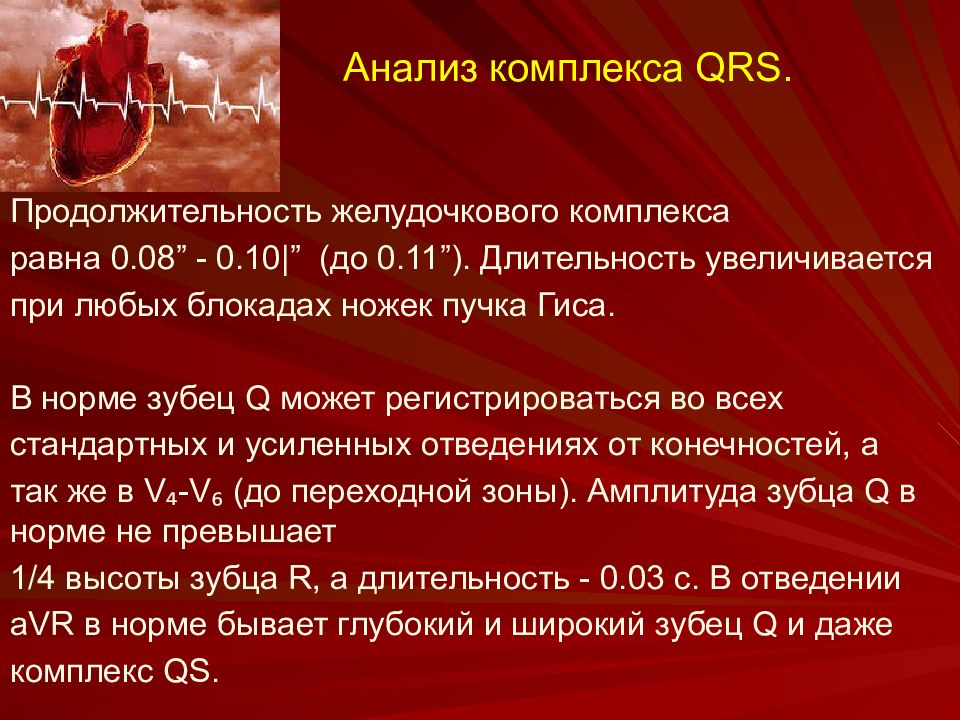 Анализ комплекса QRS.

Продолжительность желудочкового комплекса равна 0.08” - 0.10|” (до 0.11”). Длительность увеличивается при любых блокадах ножек пучка Гиса.

В норме зубец Q может регистрироваться во всех стандартных и усиленных отведениях от конечностей, а так же в $V_4$-$V_6$ (до переходной зоны). Амплитуда зубца Q в норме не превышает
1/4 высоты зубца R, а длительность - 0.03 с. В отведении aVR в норме бывает глубокий и широкий зубец Q и даже комплекс QS.